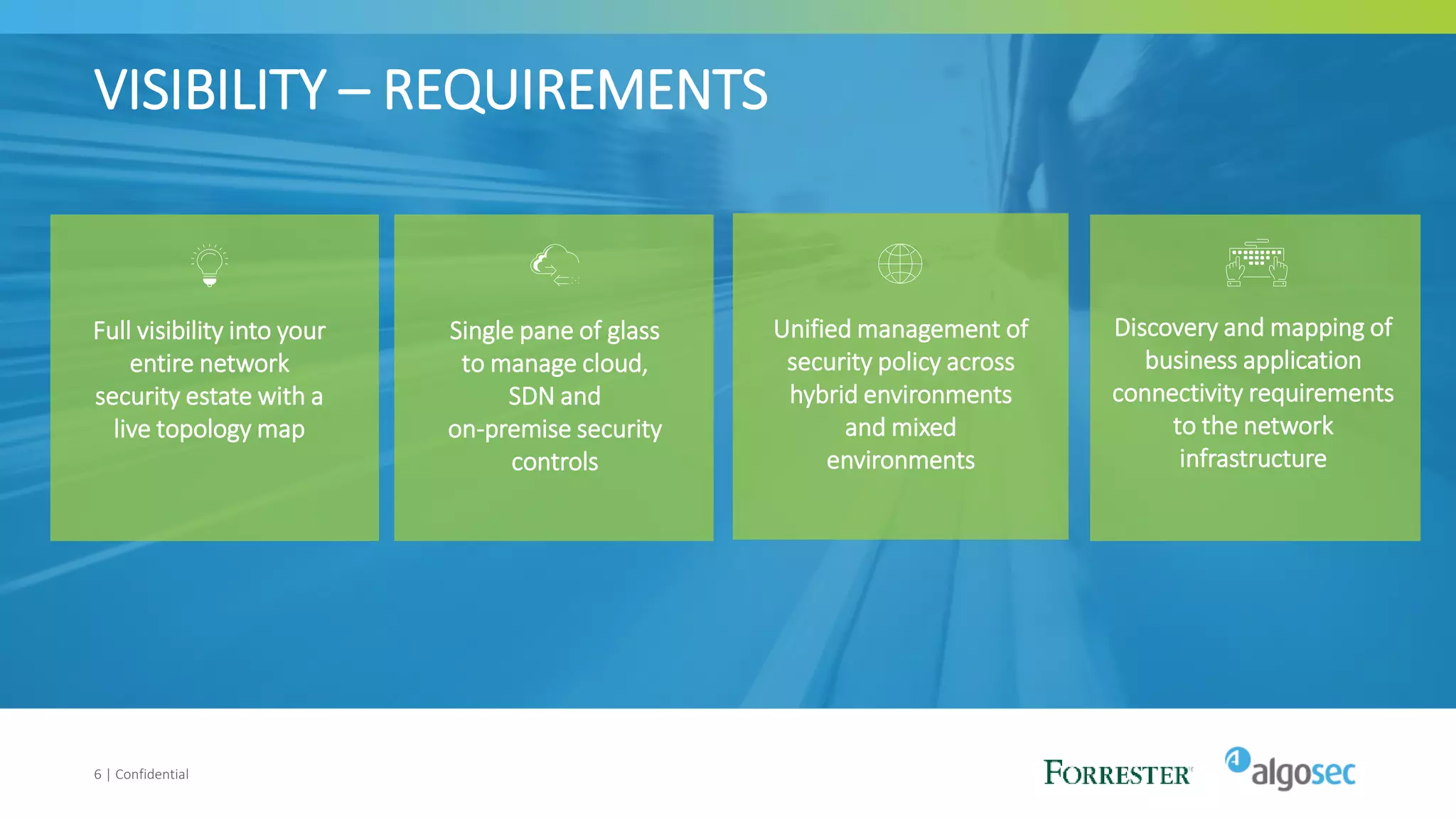 VISIBILITY – REQUIREMENTS

Full visibility into your entire network security estate with a live topology map

Single pane of glass to manage cloud, SDN and on-premise security controls

Unified management of security policy across hybrid environments and mixed environments

Discovery and mapping of business application connectivity requirements to the network infrastructure

6 | Confidential

FORRESTER

algosec